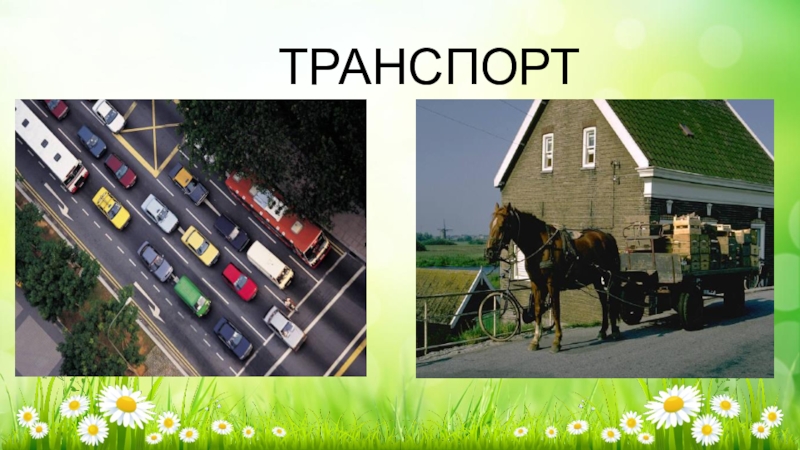 ТРАНСПОРТ